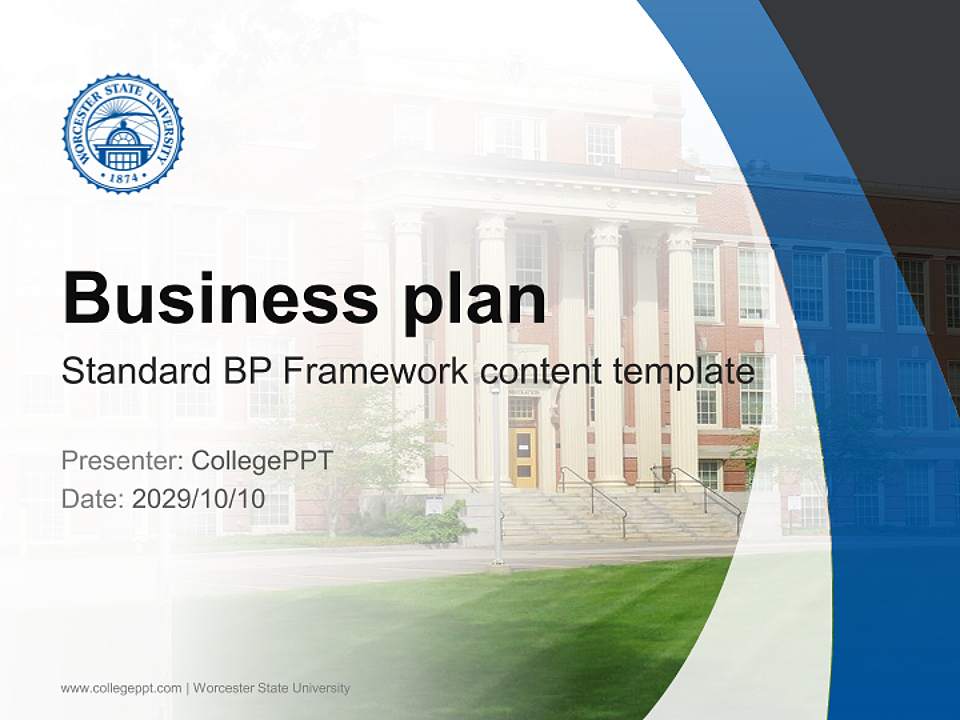 WORCESTER STATE UNIVERSITY
1874

Business plan
Standard BP Framework content template

Presenter: CollegePPT
Date: 2029/10/10

www.collegeppt.com | Worcester State University